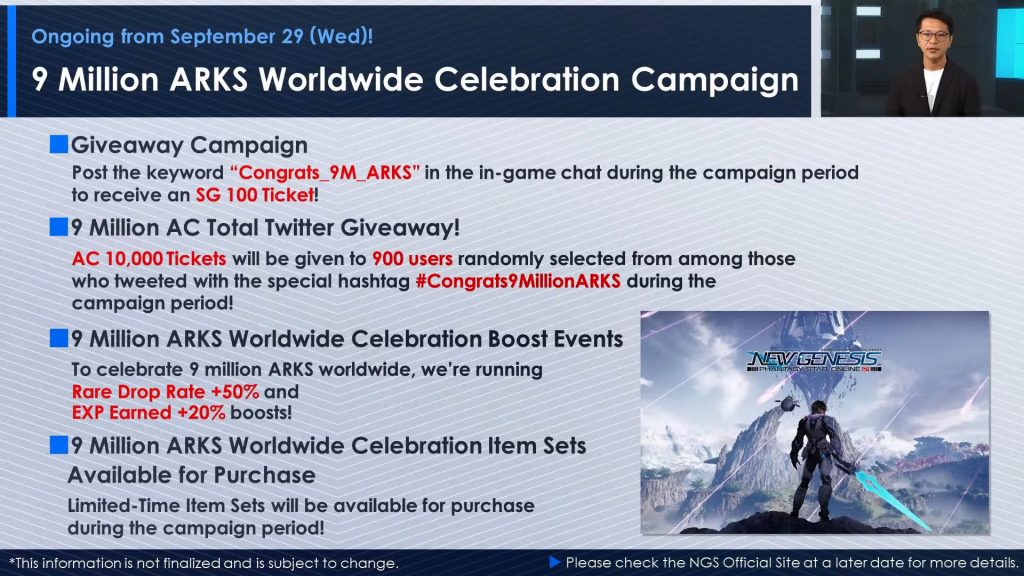 Ongoing from September 29 (Wed)!

9 Million ARKS Worldwide Celebration Campaign

■Giveaway Campaign
Post the keyword "Congrats_9M_ARKS" in the in-game chat during the campaign period to receive an SG 100 Ticket!

■9 Million AC Total Twitter Giveaway!
AC 10,000 Tickets will be given to 900 users randomly selected from among those who tweeted with the special hashtag #Congrats9MillionARKS during the campaign period!

■9 Million ARKS Worldwide Celebration Boost Events
To celebrate 9 million ARKS worldwide, we're running Rare Drop Rate +50% and EXP Earned +20% boosts!

■9 Million ARKS Worldwide Celebration Item Sets Available for Purchase
Limited-Time Item Sets will be available for purchase during the campaign period!

NEW GENESIS
PHANTASY STAR ONLINE 2

*This information is not finalized and is subject to change.

▶ Please check the NGS Official Site at a later date for more details.